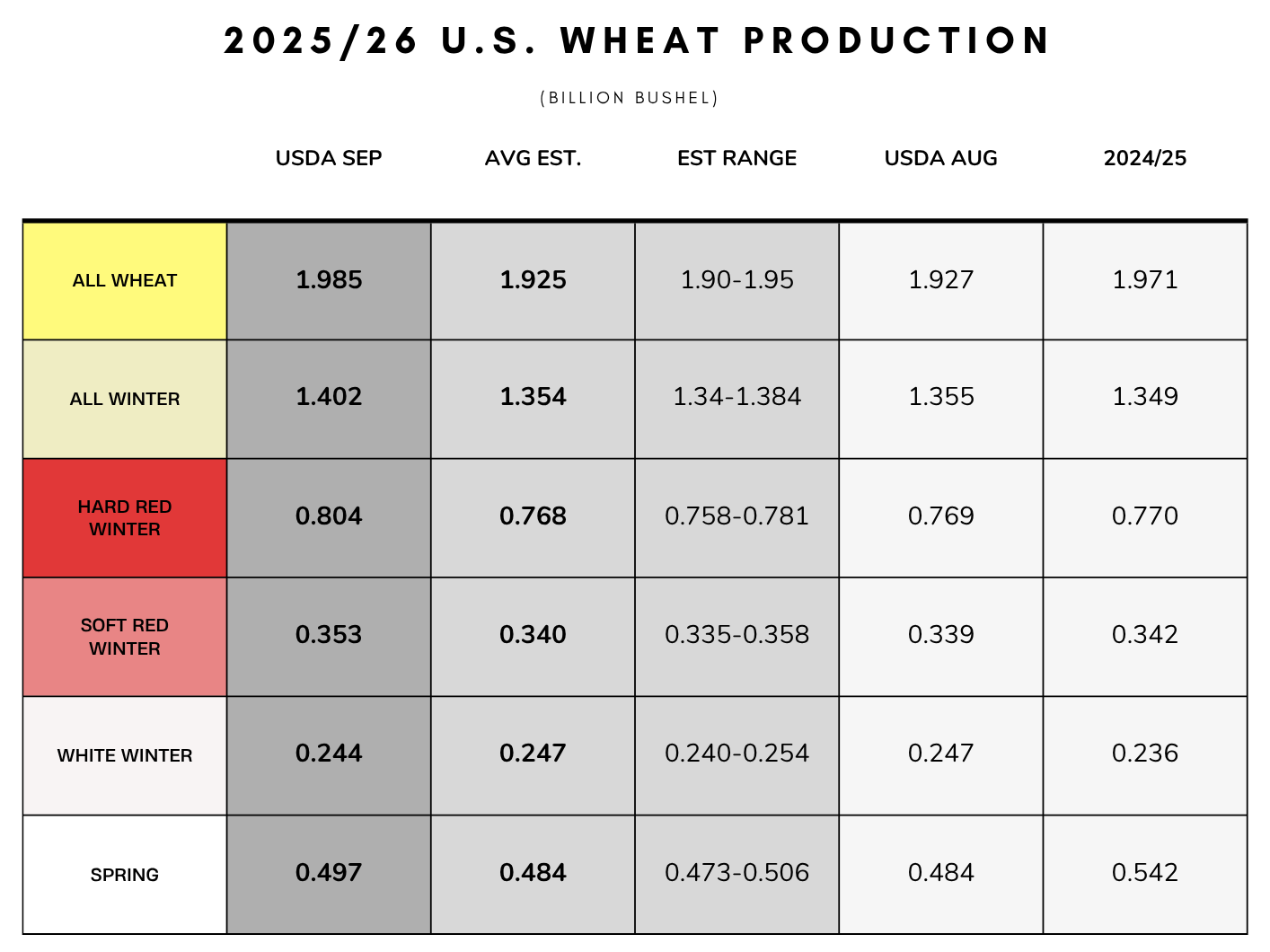 2025/26 U.S. WHEAT PRODUCTION

(BILLION BUSHEL)

| | USDA SEP | AVG EST. | EST RANGE | USDA AUG | 2024/25 |
|---|---|---|---|---|---|
| ALL WHEAT | 1.985 | 1.925 | 1.90-1.95 | 1.927 | 1.971 |
| ALL WINTER | 1.402 | 1.354 | 1.34-1.384 | 1.355 | 1.349 |
| HARD RED WINTER | 0.804 | 0.768 | 0.758-0.781 | 0.769 | 0.770 |
| SOFT RED WINTER | 0.353 | 0.340 | 0.335-0.358 | 0.339 | 0.342 |
| WHITE WINTER | 0.244 | 0.247 | 0.240-0.254 | 0.247 | 0.236 |
| SPRING | 0.497 | 0.484 | 0.473-0.506 | 0.484 | 0.542 |